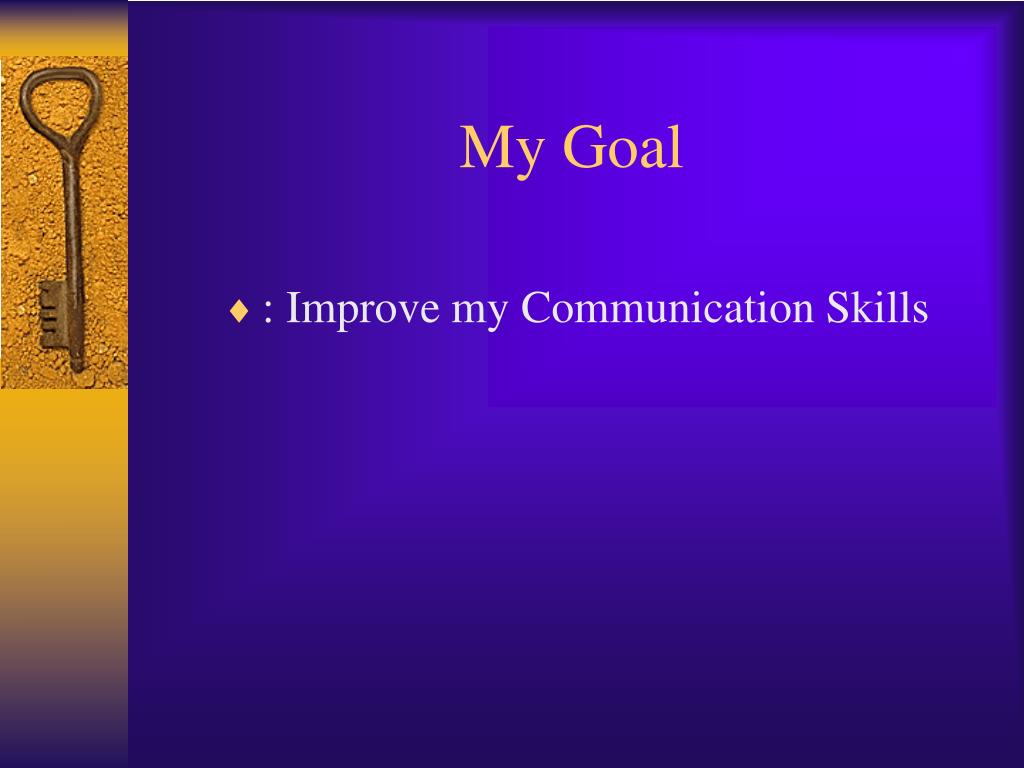 My Goal

♦ : Improve my Communication Skills